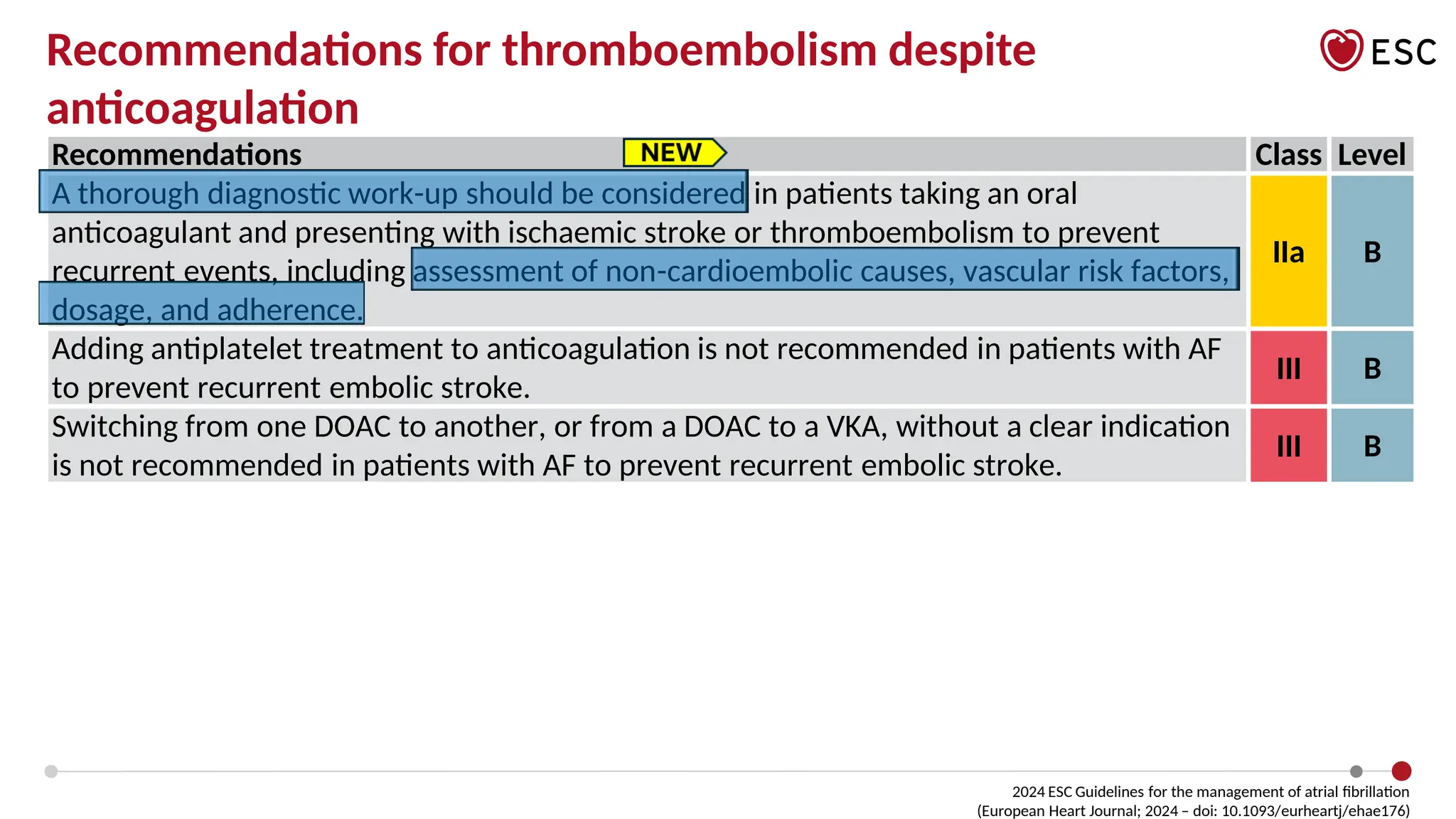 Recommendations for thromboembolism despite anticoagulation

ESC

| Recommendations NEW | Class | Level |
|---|---|---|
| A thorough diagnostic work-up should be considered in patients taking an oral anticoagulant and presenting with ischaemic stroke or thromboembolism to prevent recurrent events, including assessment of non-cardioembolic causes, vascular risk factors, dosage, and adherence. | IIa | B |
| Adding antiplatelet treatment to anticoagulation is not recommended in patients with AF to prevent recurrent embolic stroke. | III | B |
| Switching from one DOAC to another, or from a DOAC to a VKA, without a clear indication is not recommended in patients with AF to prevent recurrent embolic stroke. | III | B |

2024 ESC Guidelines for the management of atrial fibrillation
(European Heart Journal; 2024 – doi: 10.1093/eurheartj/ehae176)